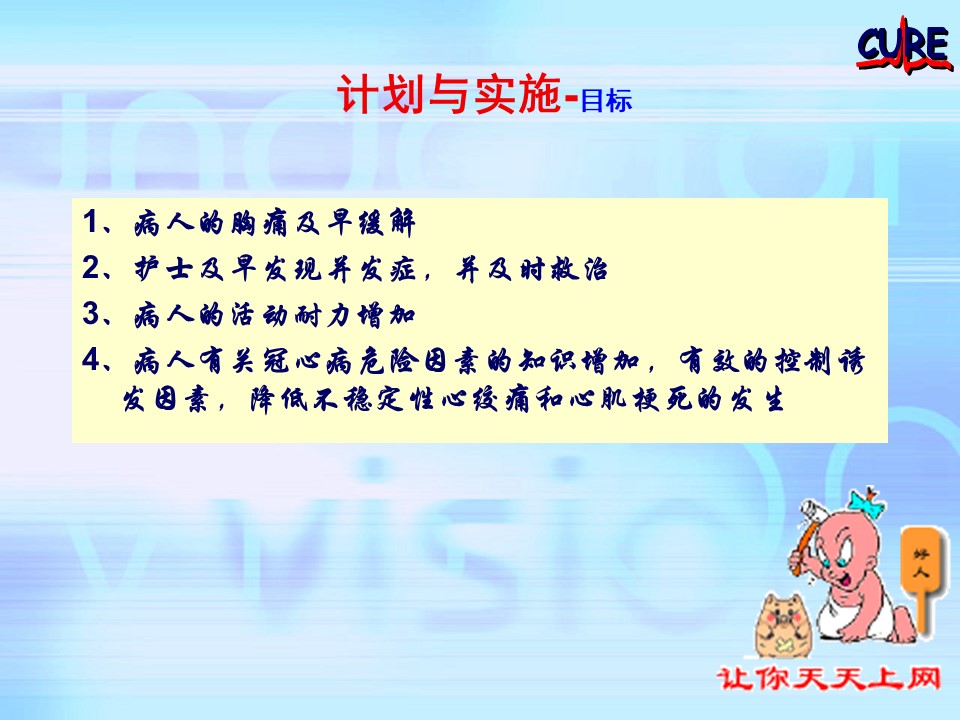 CURE

计划与实施-目标

1、病人的胸痛及早缓解

2、护士及早发现并发症，并及时救治

3、病人的活动耐力增加

4、病人有关冠心病危险因素的知识增加，有效的控制诱发因素，降低不稳定性心绞痛和心肌梗死的发生

好人

让你天天上网